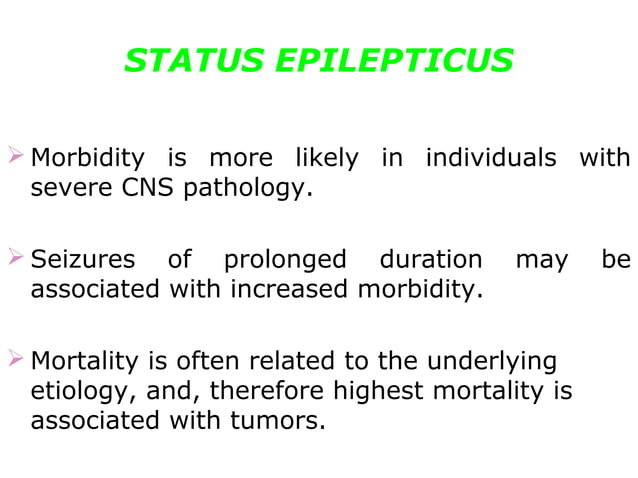 STATUS EPILEPTICUS

➢ Morbidity is more likely in individuals with severe CNS pathology.

➢ Seizures of prolonged duration may be associated with increased morbidity.

➢ Mortality is often related to the underlying etiology, and, therefore highest mortality is associated with tumors.